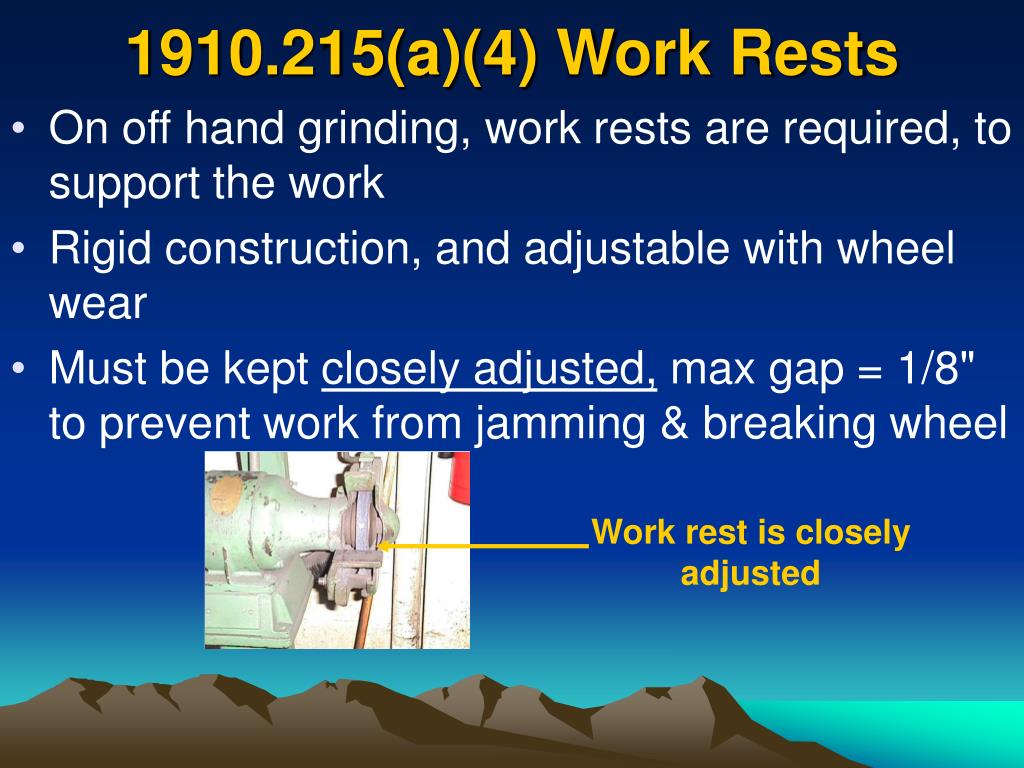 1910.215(a)(4) Work Rests

• On off hand grinding, work rests are required, to support the work

• Rigid construction, and adjustable with wheel wear

• Must be kept closely adjusted, max gap = 1/8" to prevent work from jamming & breaking wheel

Work rest is closely adjusted